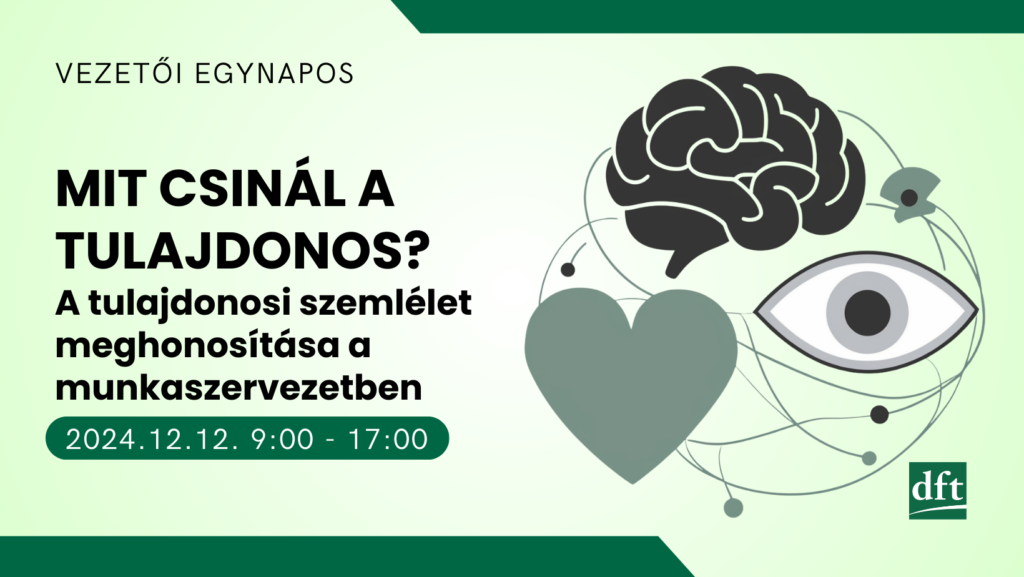 VEZETŐI EGYNAPOS

MIT CSINÁL A TULAJDONOS?

A tulajdonosi szemlélet meghonosítása a munkaszervezetben

2024.12.12. 9:00 - 17:00

dft